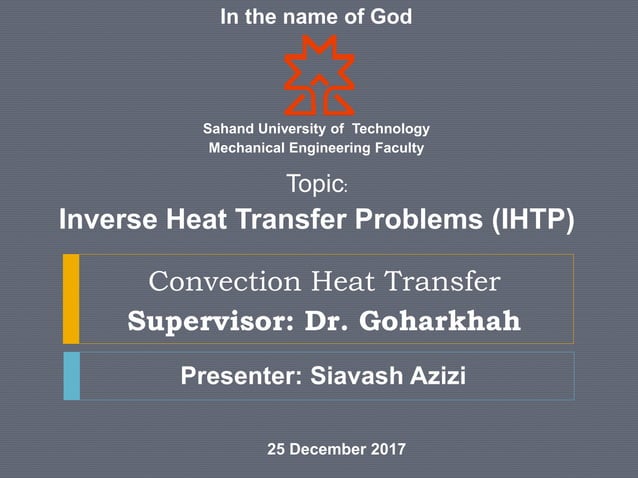 In the name of God

Sahand University of Technology
Mechanical Engineering Faculty

Topic:
Inverse Heat Transfer Problems (IHTP)

Convection Heat Transfer
Supervisor: Dr. Goharkhah

Presenter: Siavash Azizi

25 December 2017